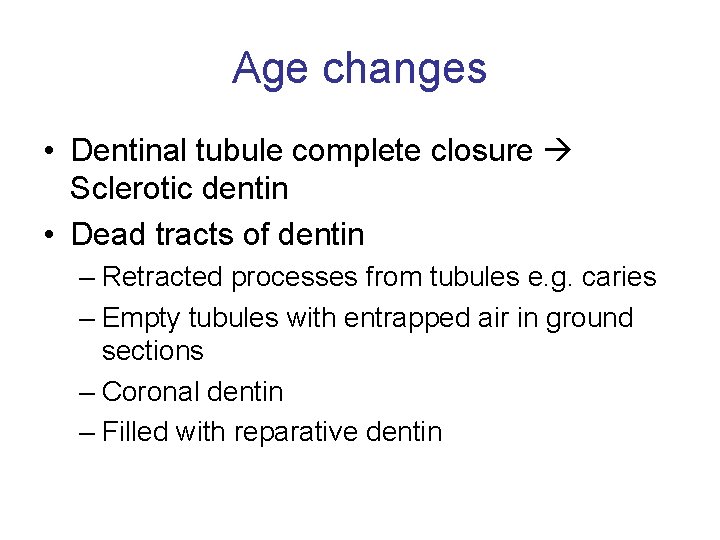 Age changes

• Dentinal tubule complete closure → Sclerotic dentin
• Dead tracts of dentin
– Retracted processes from tubules e.g. caries
– Empty tubules with entrapped air in ground sections
– Coronal dentin
– Filled with reparative dentin